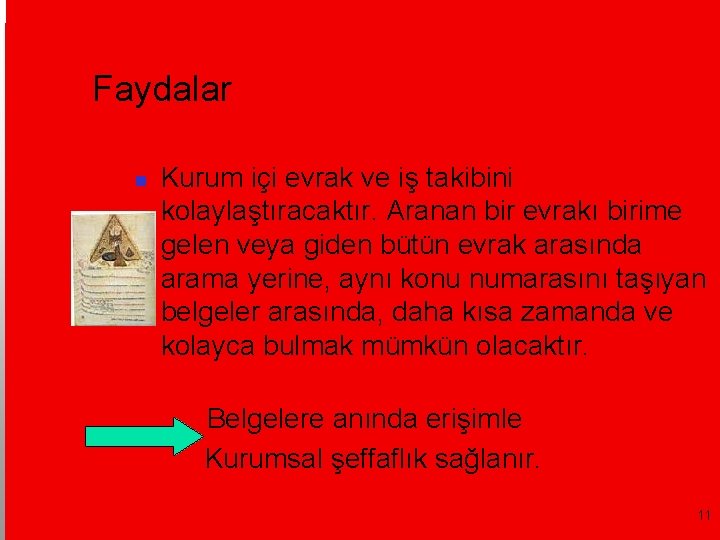 Faydalar

Kurum içi evrak ve iş takibini kolaylaştıracaktır. Aranan bir evrakı birime gelen veya giden bütün evrak arasında arama yerine, aynı konu numarasını taşıyan belgeler arasında, daha kısa zamanda ve kolayca bulmak mümkün olacaktır.

Belgelere anında erişimle
Kurumsal şeffaflık sağlanır.

11